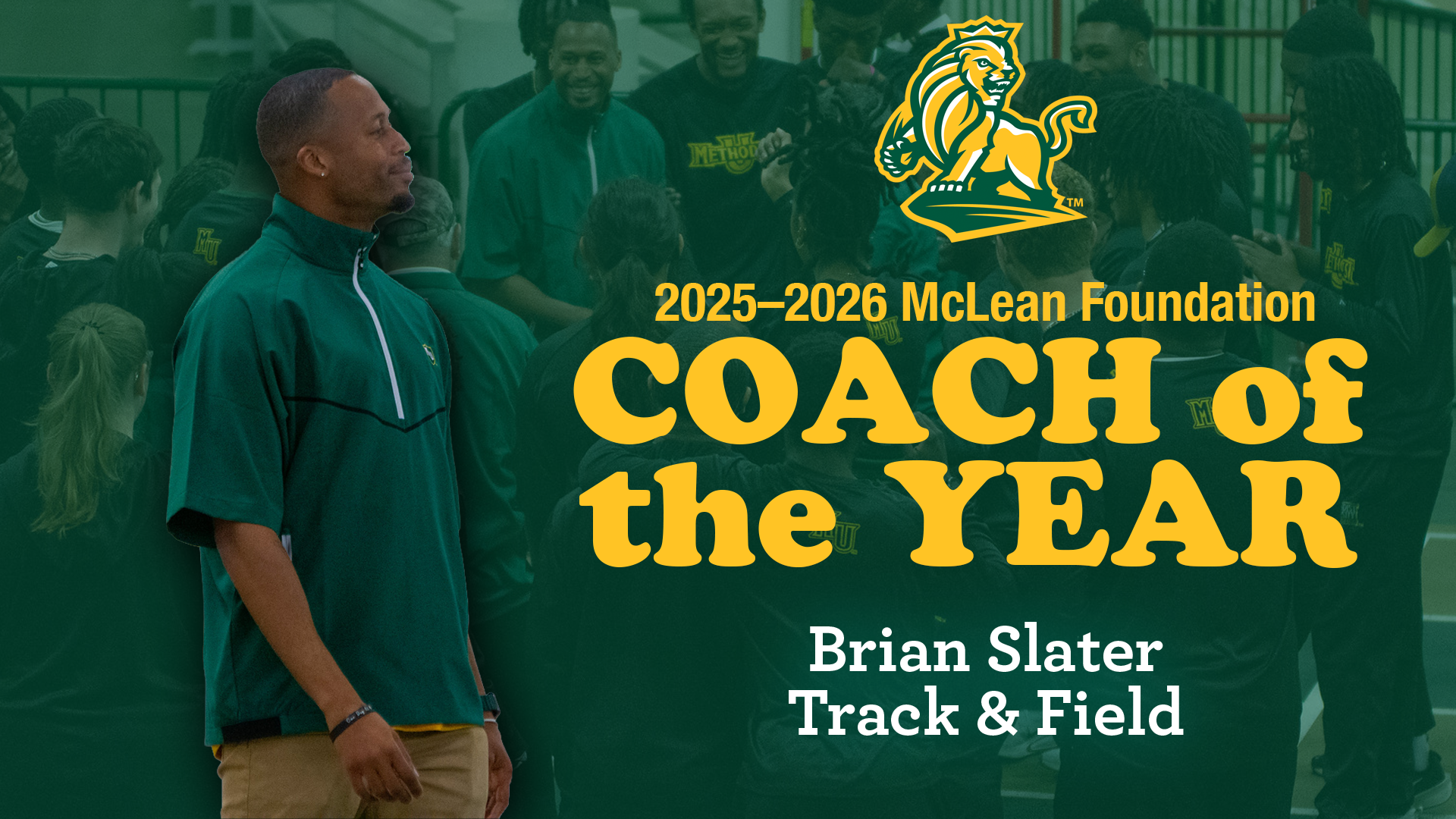 TM

2025–2026 McLean Foundation

COACH of the YEAR

Brian Slater
Track & Field